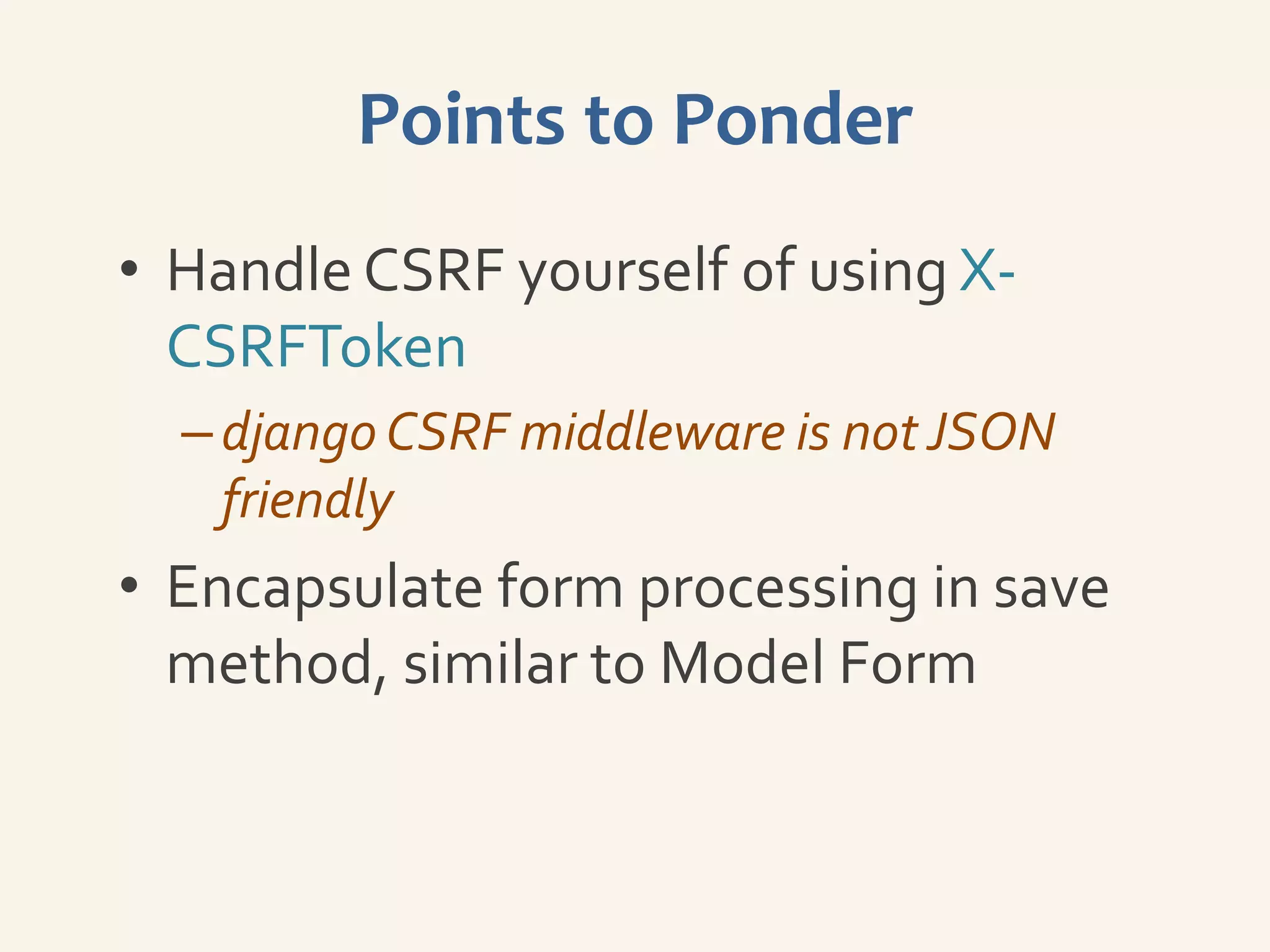 Points to Ponder

• Handle CSRF yourself of using X-CSRFToken

– django CSRF middleware is not JSON friendly

• Encapsulate form processing in save method, similar to Model Form